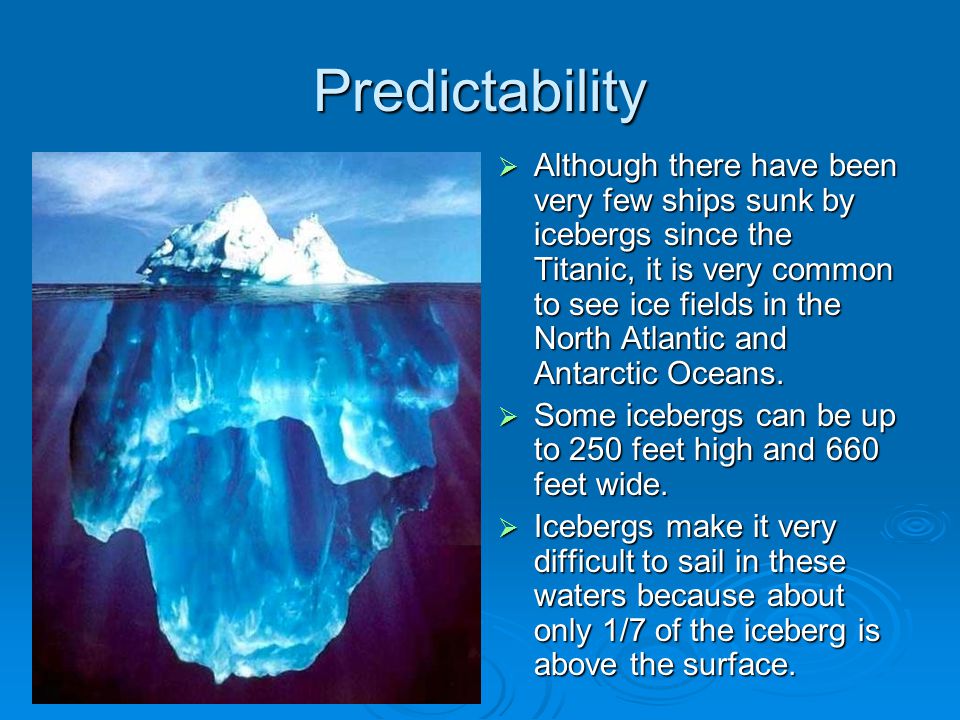 Predictability

➢ Although there have been very few ships sunk by icebergs since the Titanic, it is very common to see ice fields in the North Atlantic and Antarctic Oceans.

➢ Some icebergs can be up to 250 feet high and 660 feet wide.

➢ Icebergs make it very difficult to sail in these waters because about only 1/7 of the iceberg is above the surface.